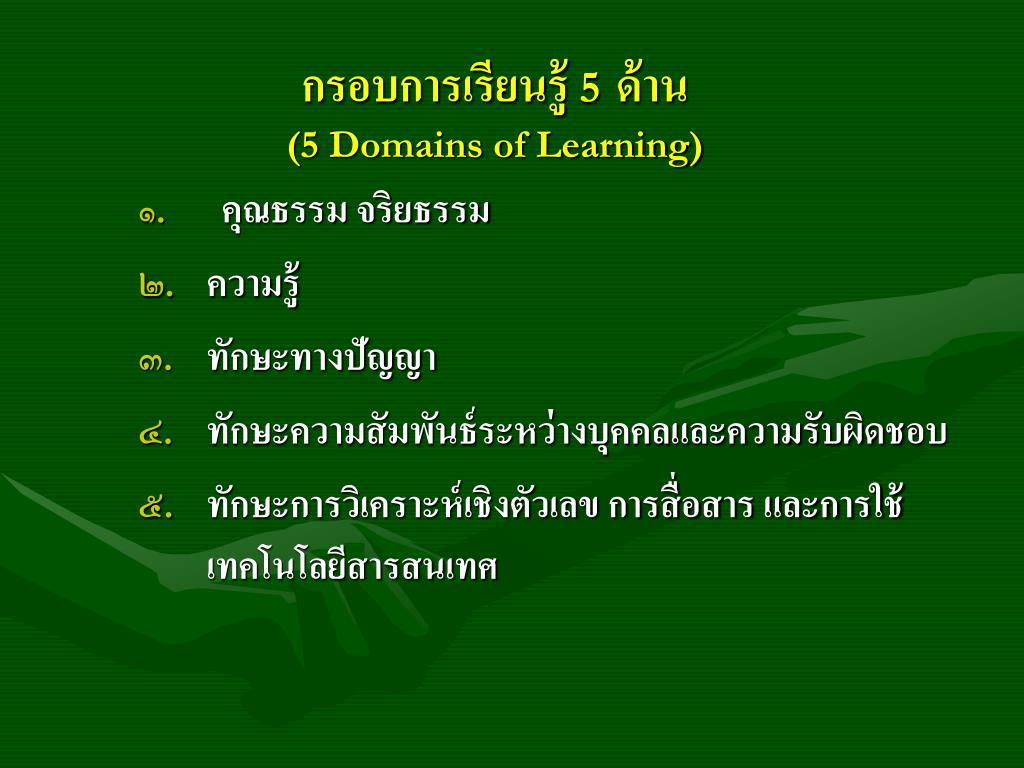 กรอบการเรียนรู้ 5 ด้าน
(5 Domains of Learning)

๑. คุณธรรม จริยธรรม

๒. ความรู้

๓. ทักษะทางปัญญา

๔. ทักษะความสัมพันธ์ระหว่างบุคคลและความรับผิดชอบ

๕. ทักษะการวิเคราะห์เชิงตัวเลข การสื่อสาร และการใช้เทคโนโลยีสารสนเทศ